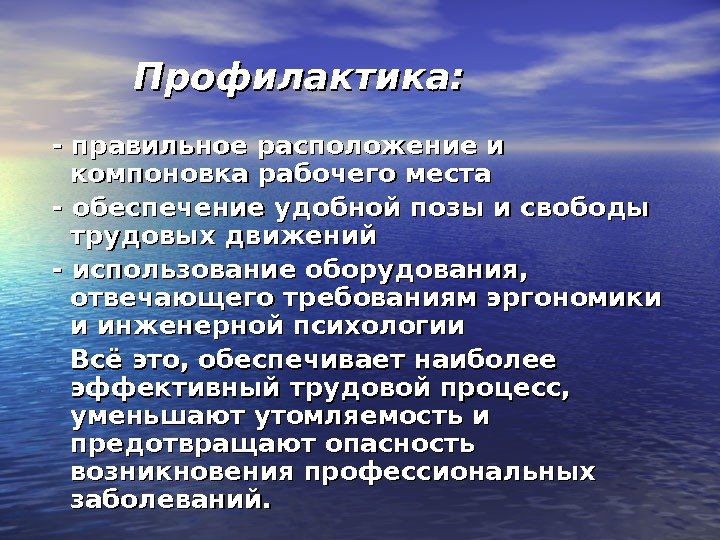 Профилактика:

- правильное расположение и компоновка рабочего места

- обеспечение удобной позы и свободы трудовых движений

- использование оборудования, отвечающего требованиям эргономики и инженерной психологии

Всё это, обеспечивает наиболее эффективный трудовой процесс, уменьшают утомляемость и предотвращают опасность возникновения профессиональных заболеваний.